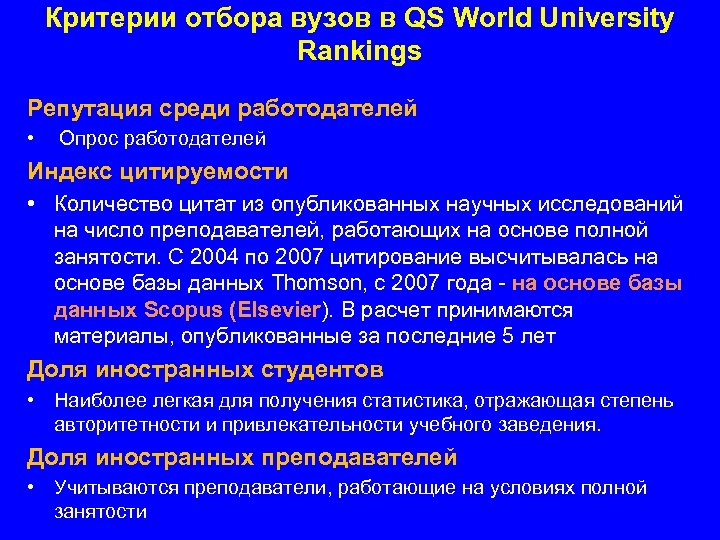 Критерии отбора вузов в QS World University Rankings

Репутация среди работодателей

• Опрос работодателей

Индекс цитируемости

• Количество цитат из опубликованных научных исследований на число преподавателей, работающих на основе полной занятости. С 2004 по 2007 цитирование высчитывалась на основе базы данных Thomson, с 2007 года - на основе базы данных Scopus (Elsevier). В расчет принимаются материалы, опубликованные за последние 5 лет

Доля иностранных студентов

• Наиболее легкая для получения статистика, отражающая степень авторитетности и привлекательности учебного заведения.

Доля иностранных преподавателей

• Учитываются преподаватели, работающие на условиях полной занятости